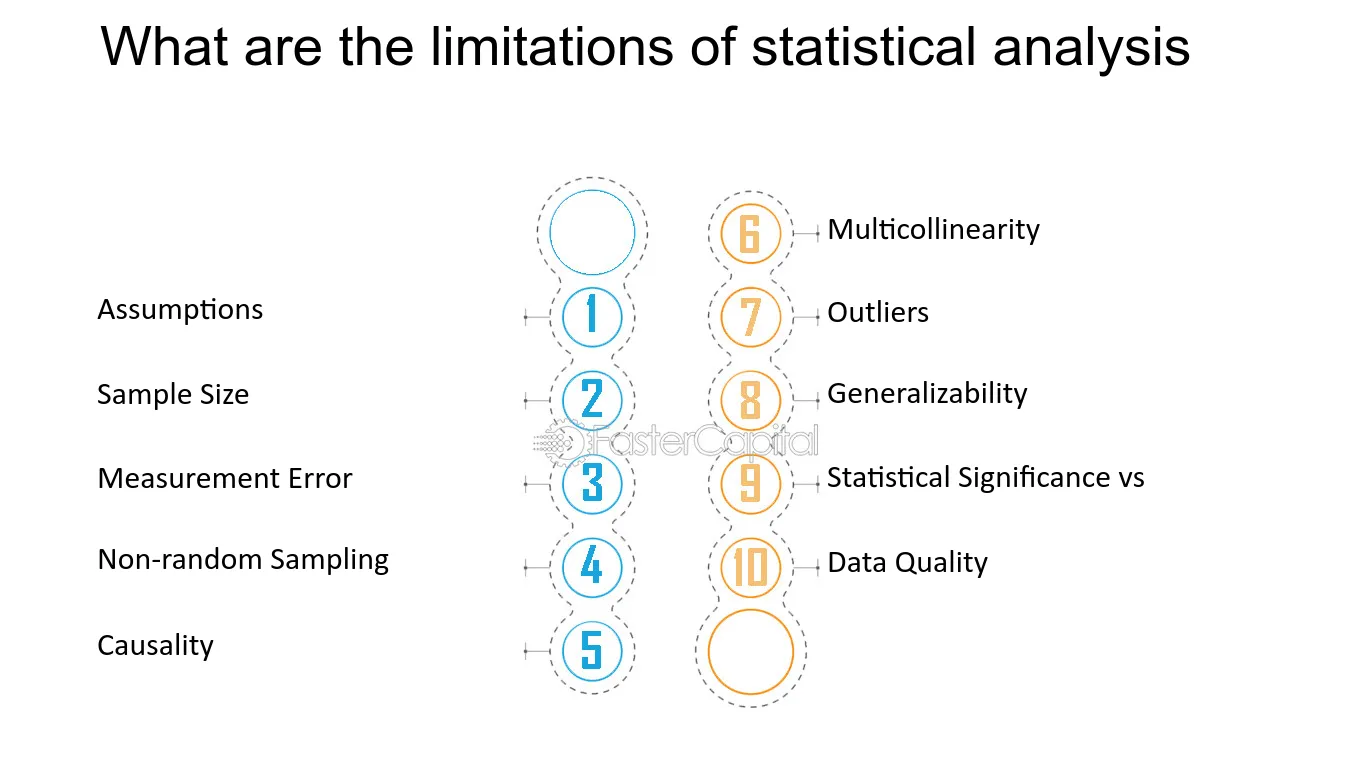 What are the limitations of statistical analysis

Assumptions
1

Sample Size
2

Measurement Error
3

Non-random Sampling
4

Causality
5

6
Multicollinearity

7
Outliers

8
Generalizability

9
Statistical Significance vs

10
Data Quality

FasterCapital